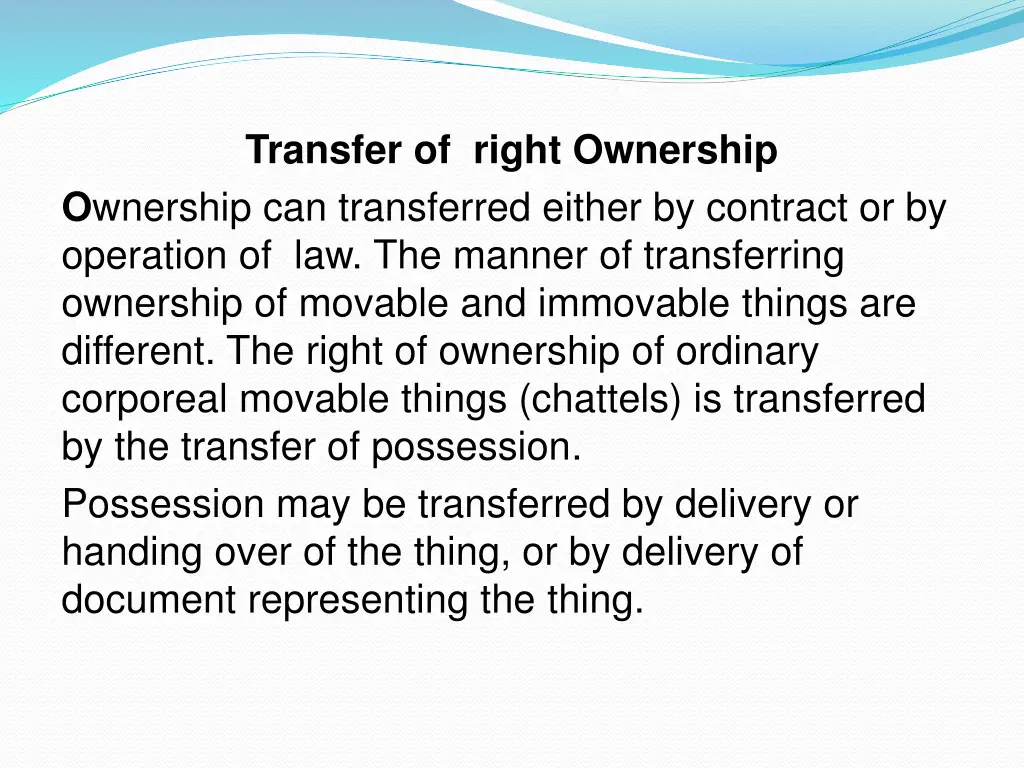 Transfer of right Ownership

Ownership can transferred either by contract or by operation of law. The manner of transferring ownership of movable and immovable things are different. The right of ownership of ordinary corporeal movable things (chattels) is transferred by the transfer of possession.

Possession may be transferred by delivery or handing over of the thing, or by delivery of document representing the thing.